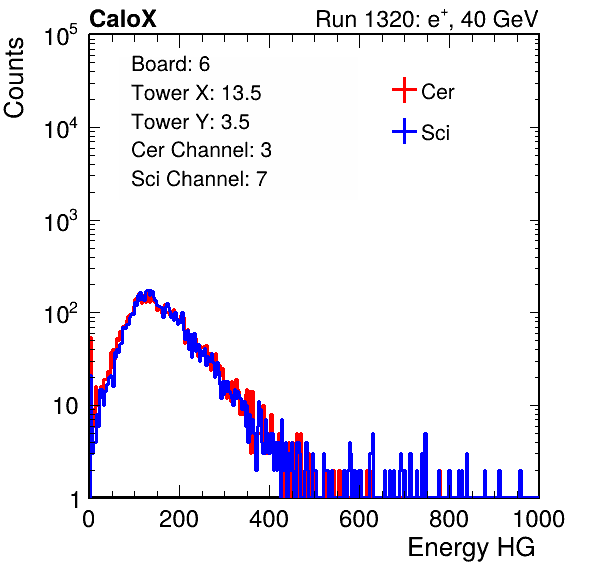 CaloX

Run 1320: $e^{+}$, 40 GeV

Counts

$10^5$

$10^4$

$10^3$

$10^2$

10

1

Board: 6
Tower X: 13.5
Tower Y: 3.5
Cer Channel: 3
Sci Channel: 7

Cer

Sci

0 200 400 600 800 1000

Energy HG